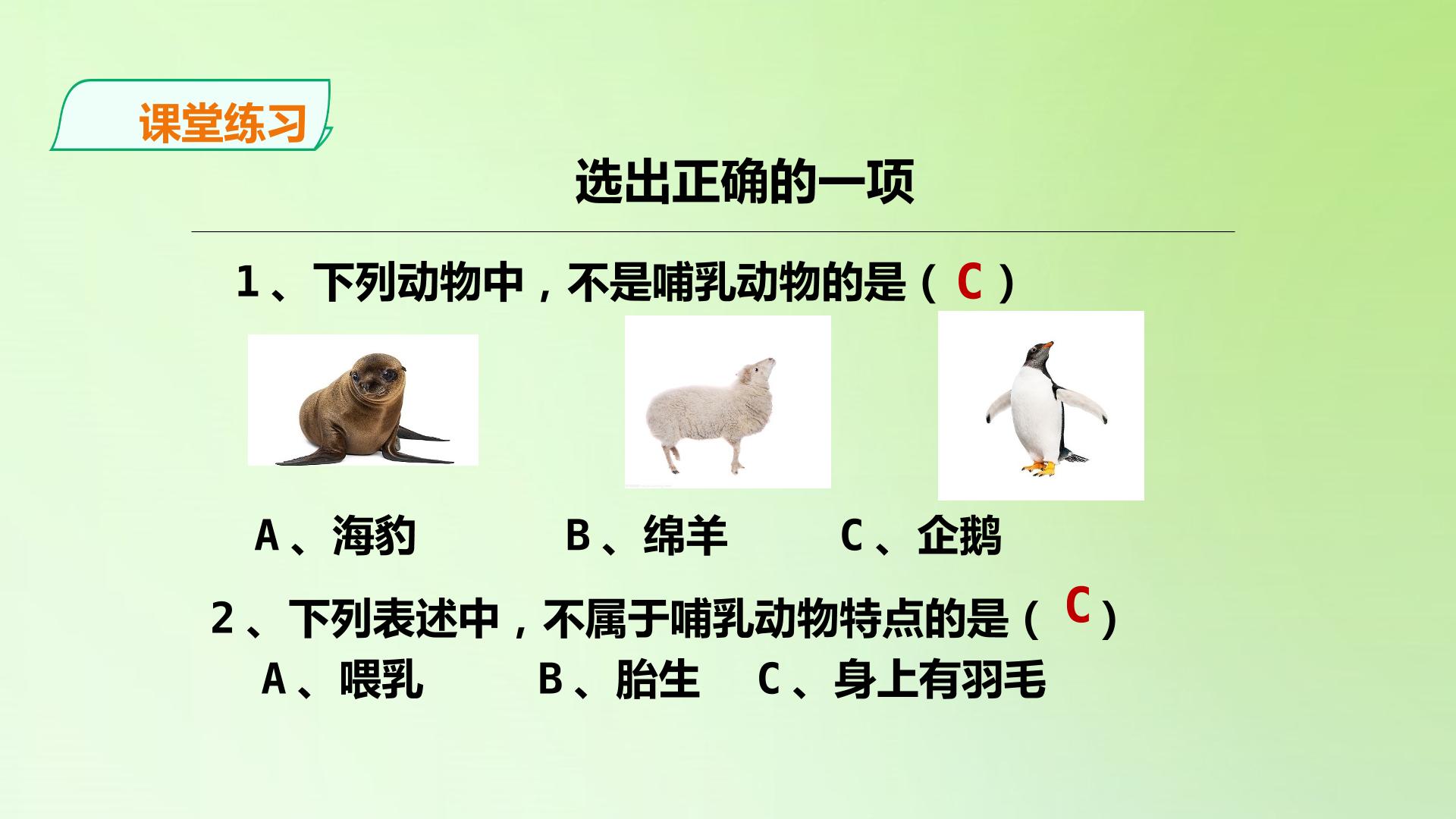 课堂练习

选出正确的一项

1、下列动物中，不是哺乳动物的是（ C ）

A、海豹 B、绵羊 C、企鹅

2、下列表述中，不属于哺乳动物特点的是（ C ）

A、喂乳 B、胎生 C、身上有羽毛